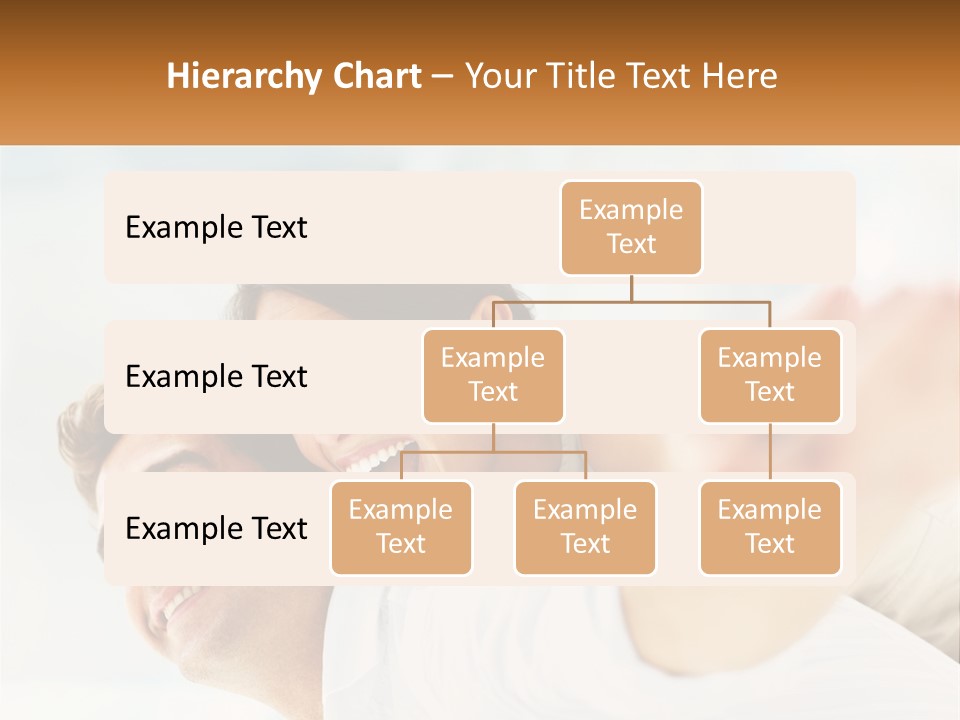 Hierarchy Chart – Your Title Text Here

Example Text

Example Text

Example Text

Example Text

Example Text

Example Text

Example Text

Example Text

Example Text